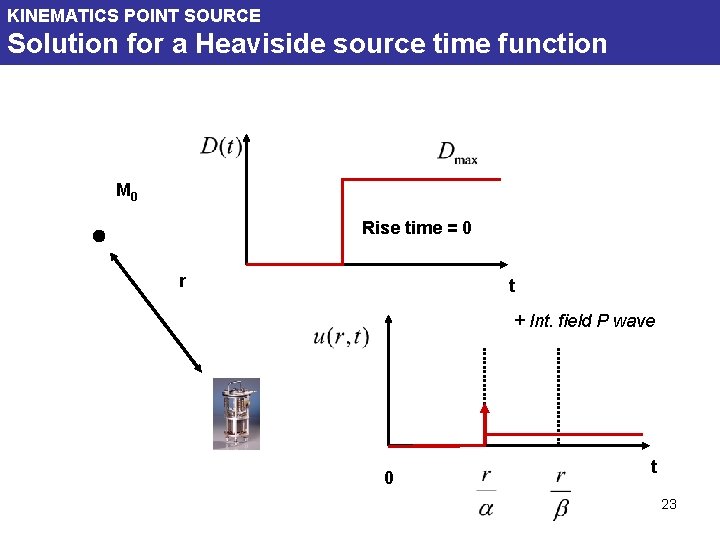 KINEMATICS POINT SOURCE
Solution for a Heaviside source time function

$D(t)$

$D_{max}$

$M_0$

Rise time = 0

r

t

+ Int. field P wave

$u(r,t)$

0

$\frac{r}{\alpha}$

$\frac{r}{\beta}$

t

23